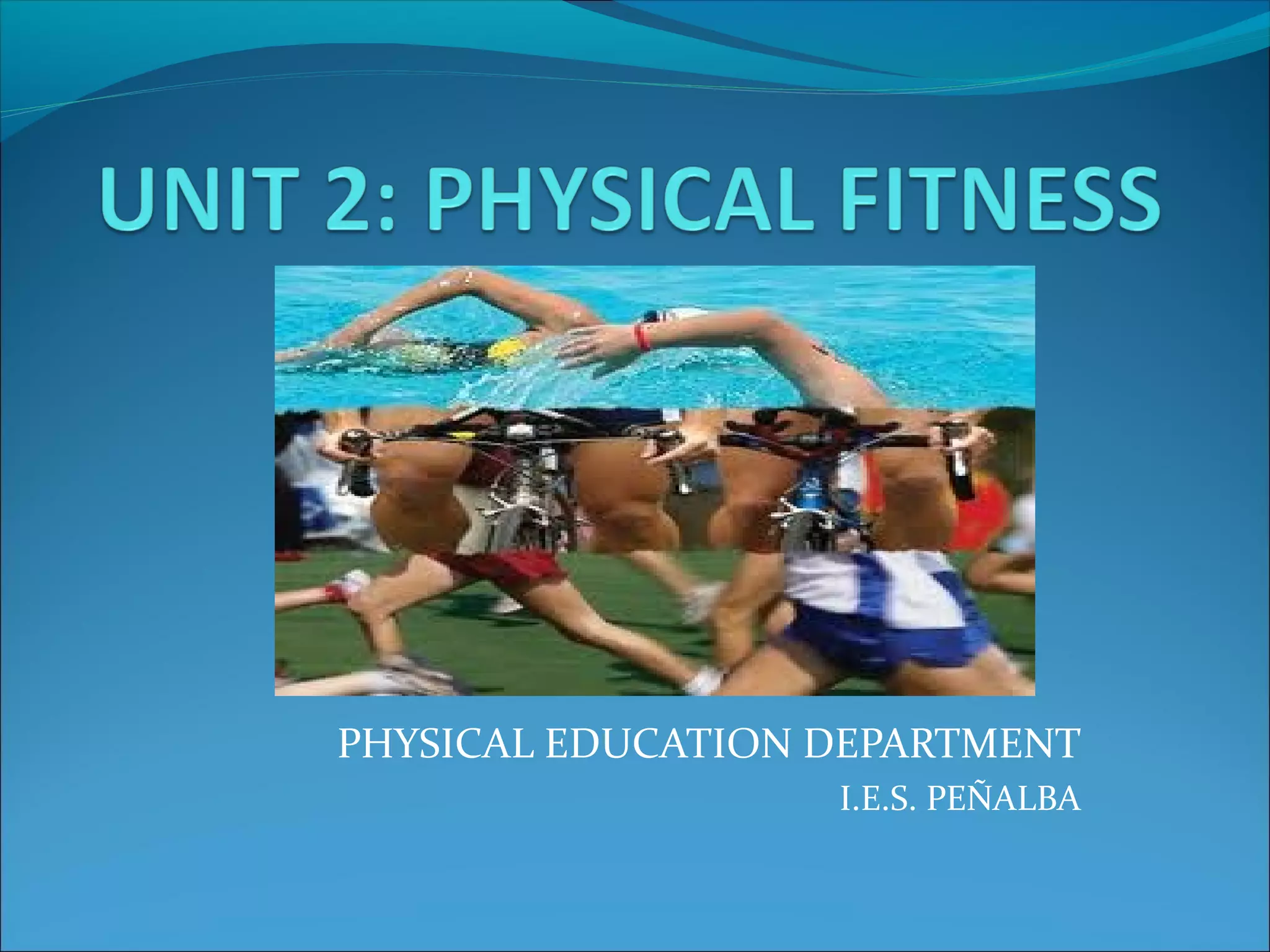 UNIT 2: PHYSICAL FITNESS

PHYSICAL EDUCATION DEPARTMENT
I.E.S. PEÑALBA